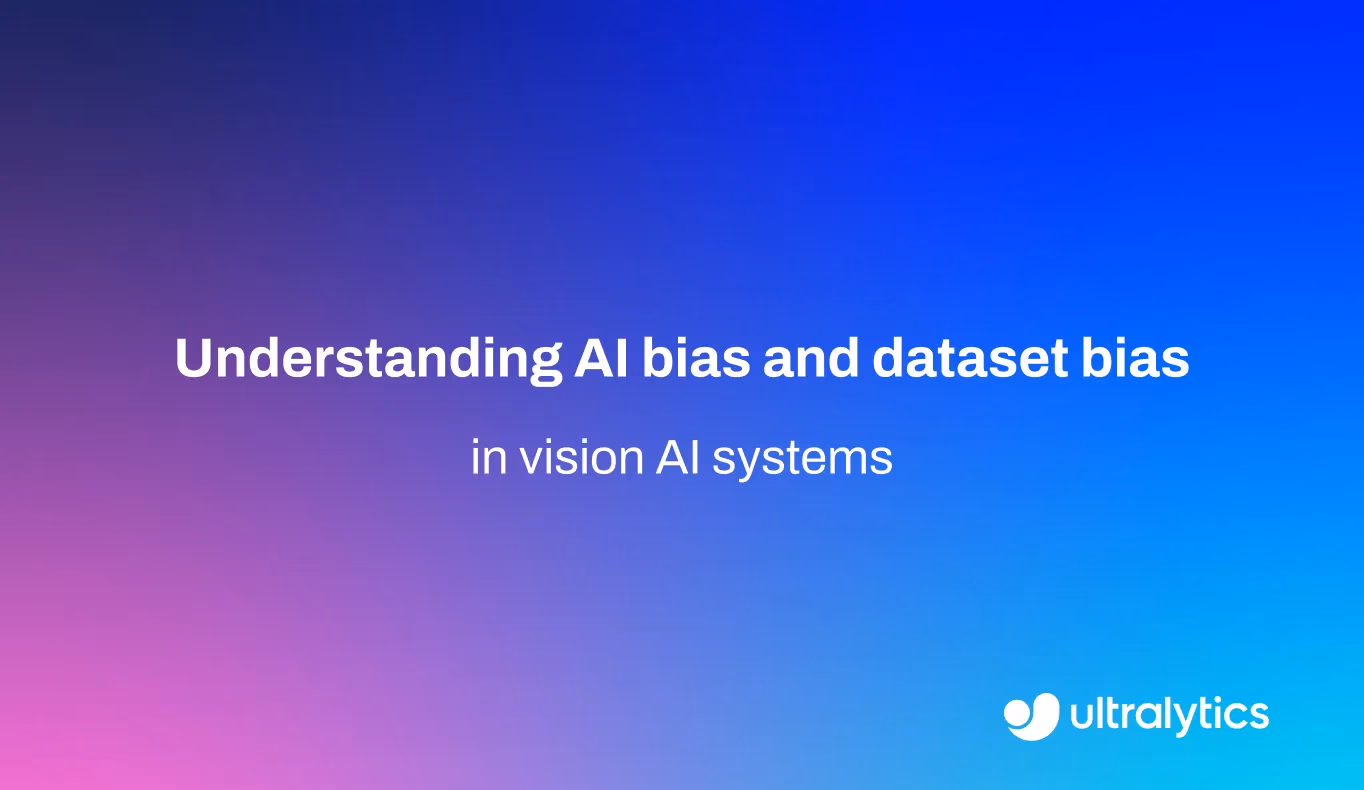 Understanding AI bias and dataset bias

in vision AI systems

ultralytics